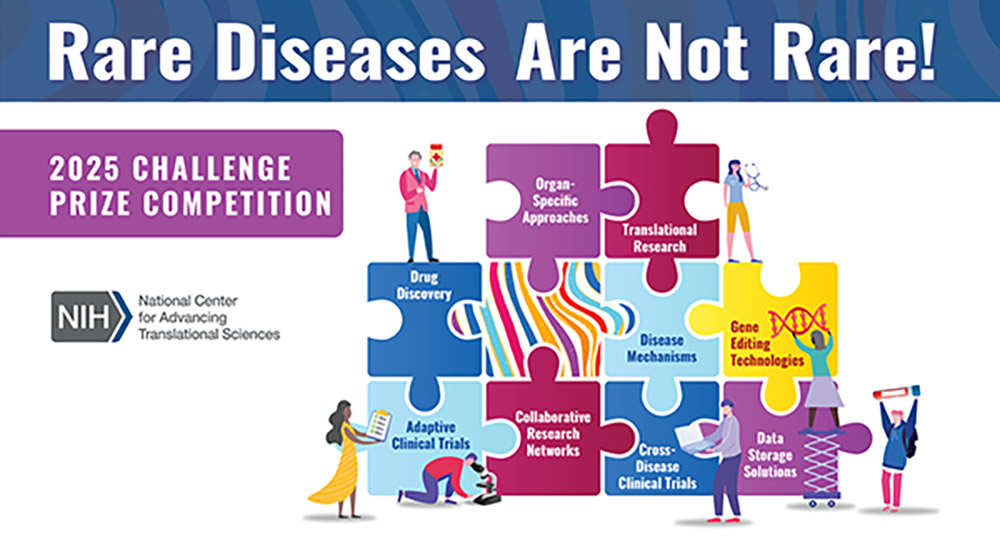 Rare Diseases Are Not Rare!

2025 CHALLENGE PRIZE COMPETITION

NIH National Center for Advancing Translational Sciences

Organ-Specific Approaches

Translational Research

Drug Discovery

Disease Mechanisms

Gene Editing Technologies

Adaptive Clinical Trials

Collaborative Research Networks

Cross-Disease Clinical Trials

Data Storage Solutions